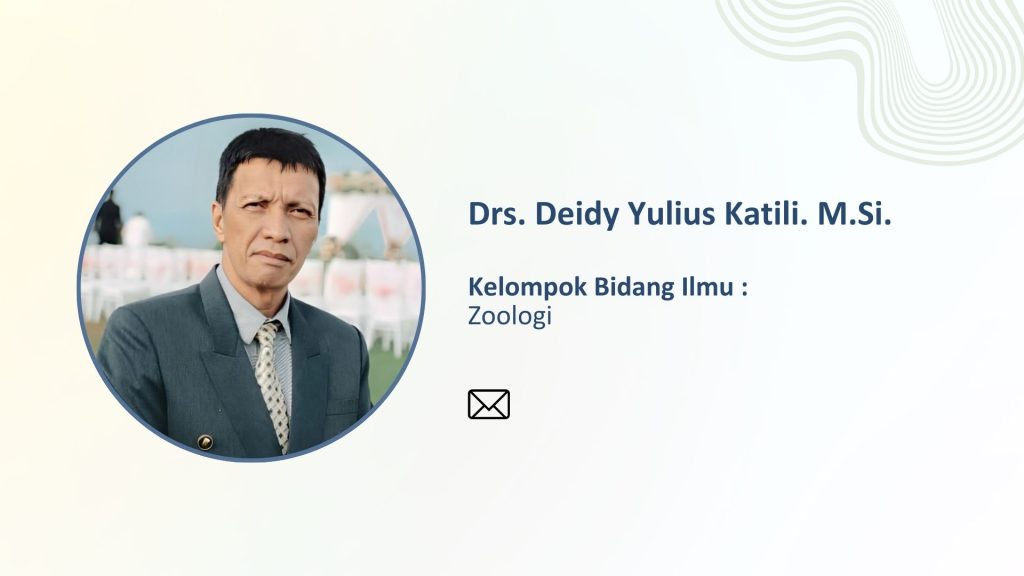 Drs. Deidy Yulius Katili. M.Si.

Kelompok Bidang Ilmu :
Zoologi